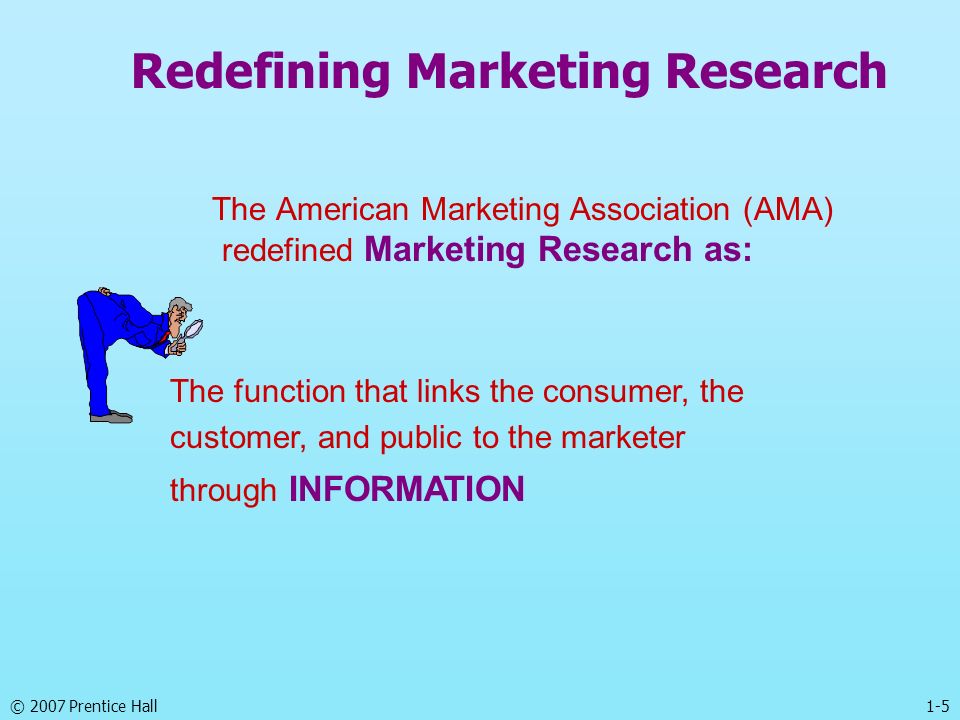 Redefining Marketing Research

The American Marketing Association (AMA) redefined Marketing Research as:

The function that links the consumer, the customer, and public to the marketer through INFORMATION

© 2007 Prentice Hall

1-5